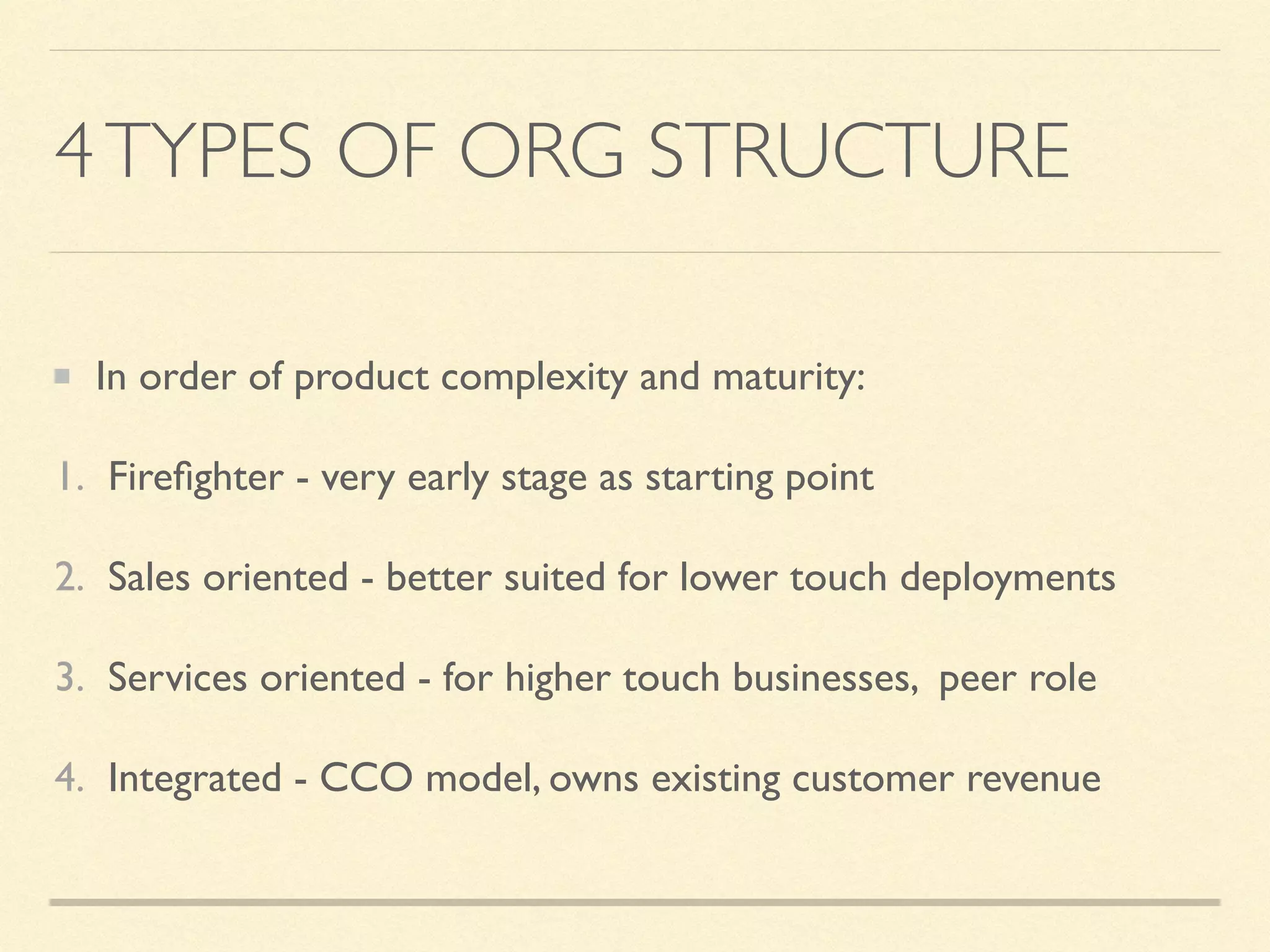 4 TYPES OF ORG STRUCTURE

In order of product complexity and maturity:

1. Firefighter - very early stage as starting point

2. Sales oriented - better suited for lower touch deployments

3. Services oriented - for higher touch businesses, peer role

4. Integrated - CCO model, owns existing customer revenue